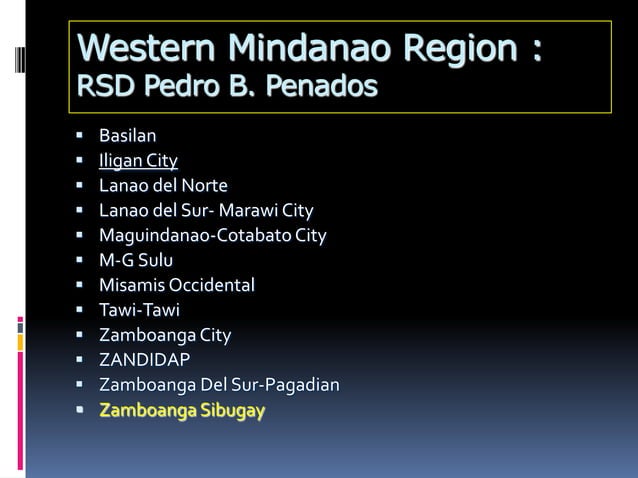 Western Mindanao Region :
RSD Pedro B. Penados

- Basilan
- Iligan City
- Lanao del Norte
- Lanao del Sur- Marawi City
- Maguindanao-Cotabato City
- M-G Sulu
- Misamis Occidental
- Tawi-Tawi
- Zamboanga City
- ZANDIDAP
- Zamboanga Del Sur-Pagadian
- Zamboanga Sibugay